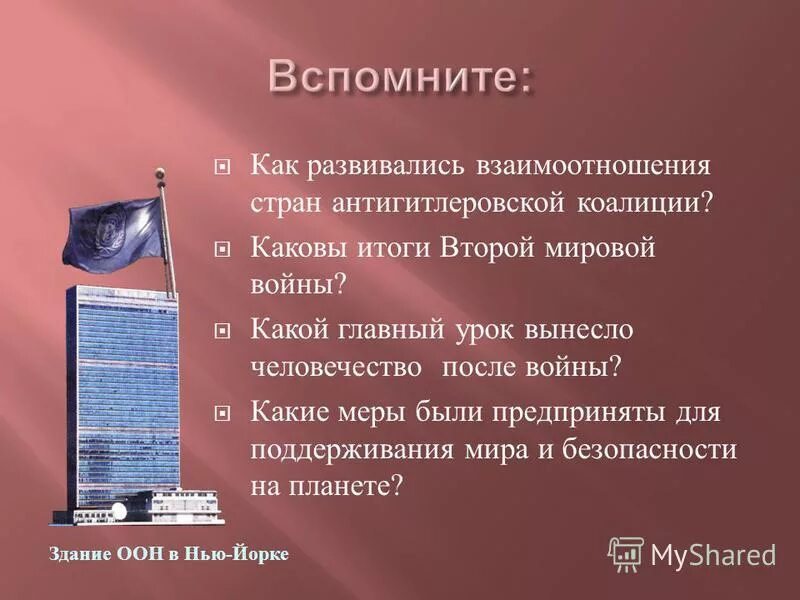 Вспомните:

Как развивались взаимоотношения стран антигитлеровской коалиции?

Каковы итоги Второй мировой войны?

Какой главный урок вынесло человечество после войны?

Какие меры были предприняты для поддерживания мира и безопасности на планете?

Здание ООН в Нью-Йорке

MyShared